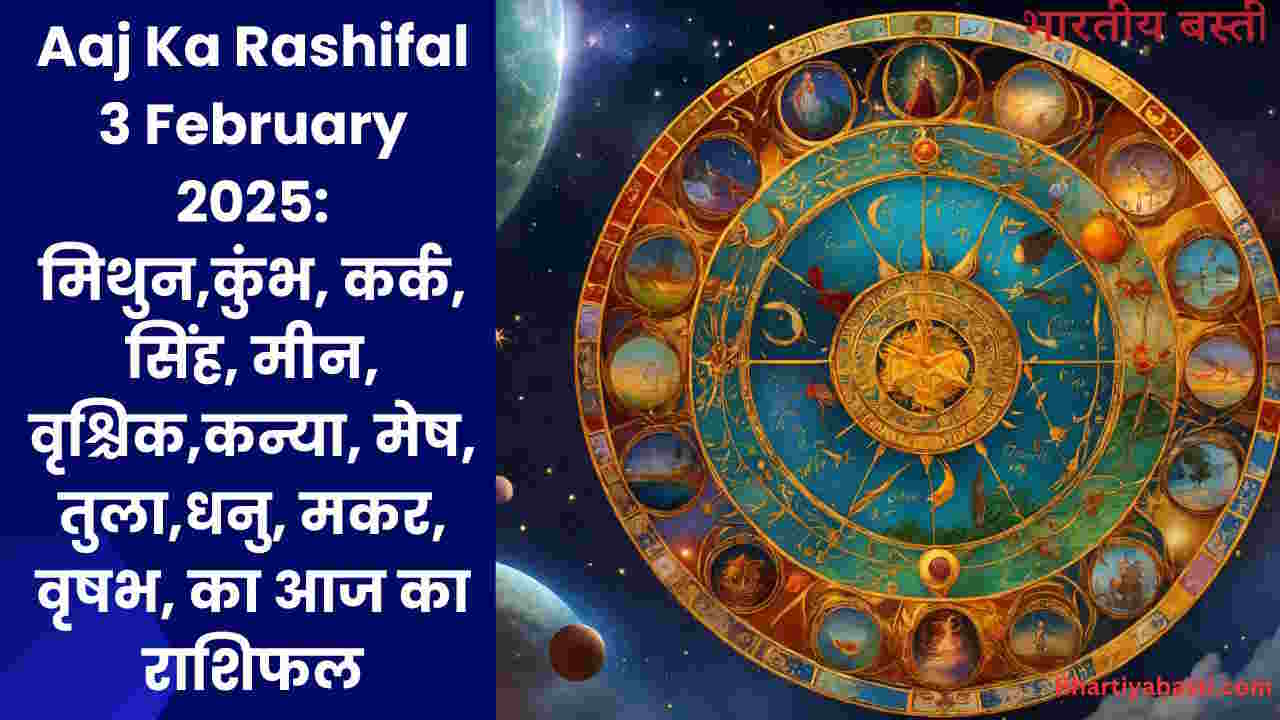 Aaj Ka Rashifal 3 February 2025: मिथुन,कुंभ, कर्क, सिंह, मीन, वृश्चिक,कन्या, मेष, तुला,धनु, मकर, वृषभ, का आज का राशिफल

भारतीय बस्ती

Bhartiyabasti.com